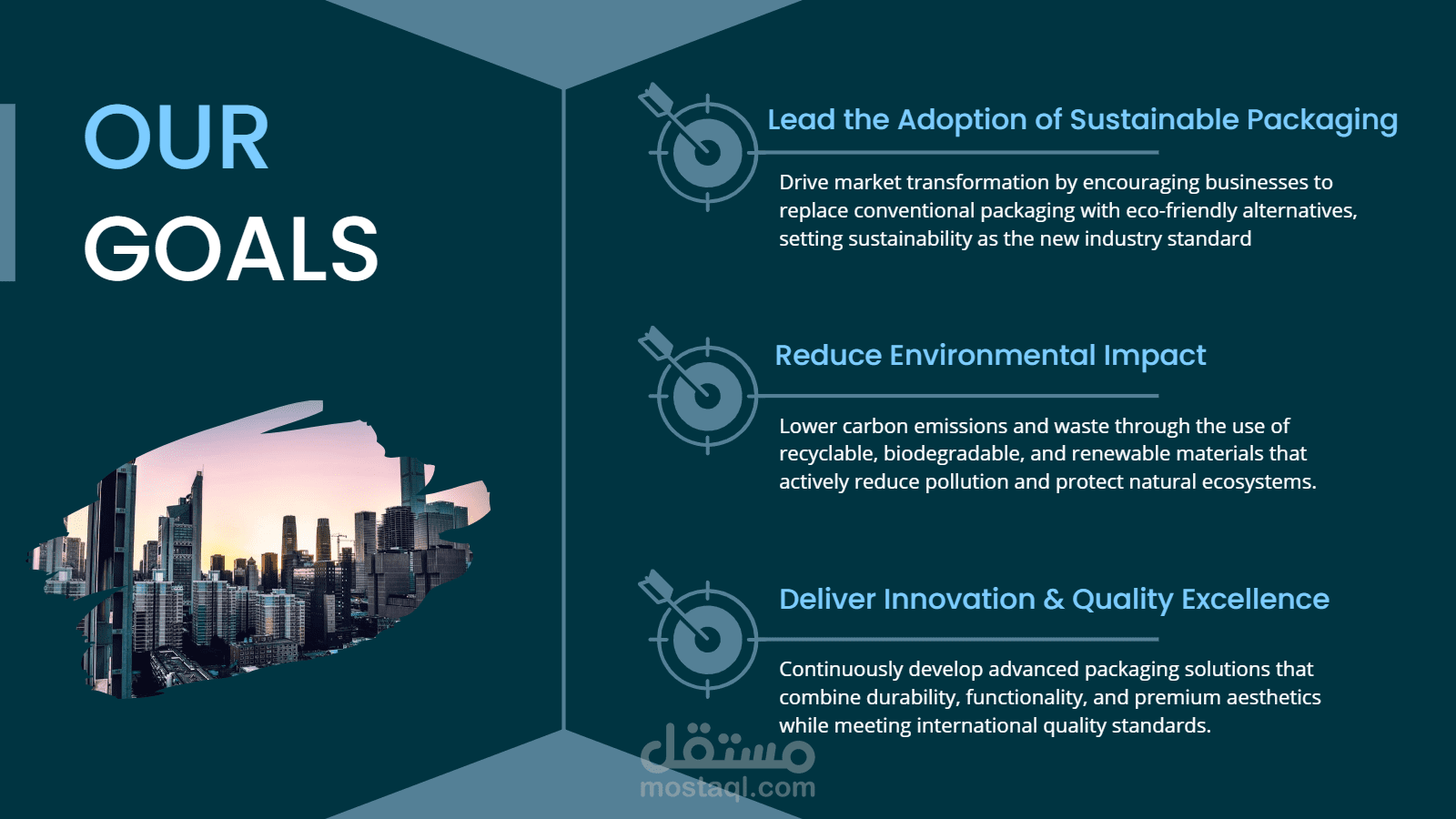 OUR
GOALS

Lead the Adoption of Sustainable Packaging

Drive market transformation by encouraging businesses to replace conventional packaging with eco-friendly alternatives, setting sustainability as the new industry standard

Reduce Environmental Impact

Lower carbon emissions and waste through the use of recyclable, biodegradable, and renewable materials that actively reduce pollution and protect natural ecosystems.

Deliver Innovation & Quality Excellence

Continuously develop advanced packaging solutions that combine durability, functionality, and premium aesthetics while meeting international quality standards.

مستقل
mostaql.com